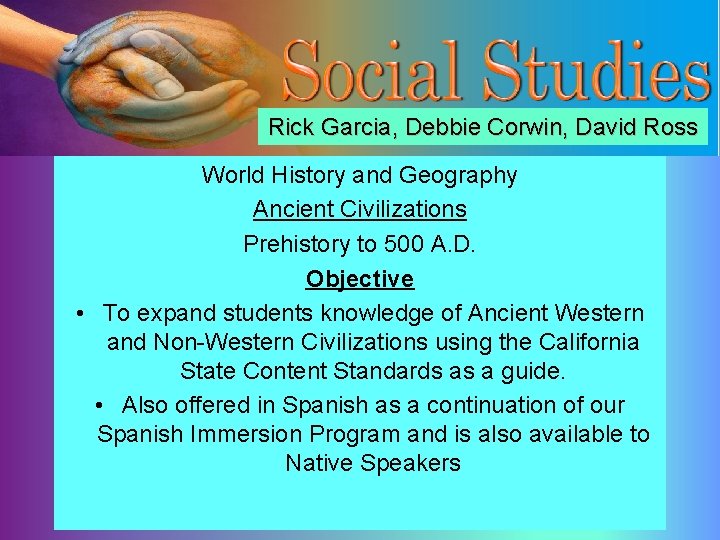 Social Studies

Rick Garcia, Debbie Corwin, David Ross

World History and Geography

Ancient Civilizations

Prehistory to 500 A.D.

Objective

• To expand students knowledge of Ancient Western and Non-Western Civilizations using the California State Content Standards as a guide.

• Also offered in Spanish as a continuation of our Spanish Immersion Program and is also available to Native Speakers